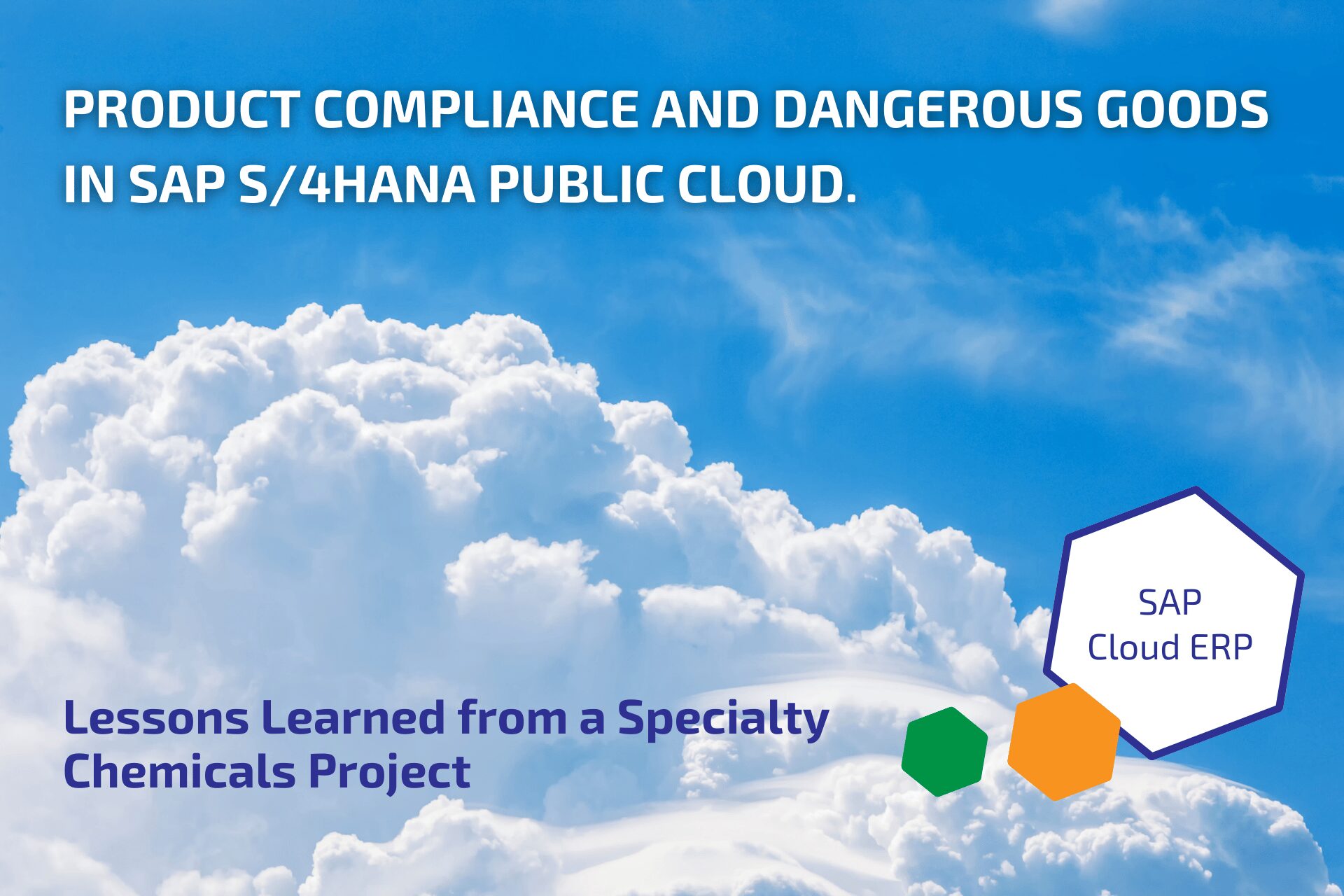 PRODUCT COMPLIANCE AND DANGEROUS GOODS IN SAP S/4HANA PUBLIC CLOUD.

Lessons Learned from a Specialty Chemicals Project

SAP Cloud ERP